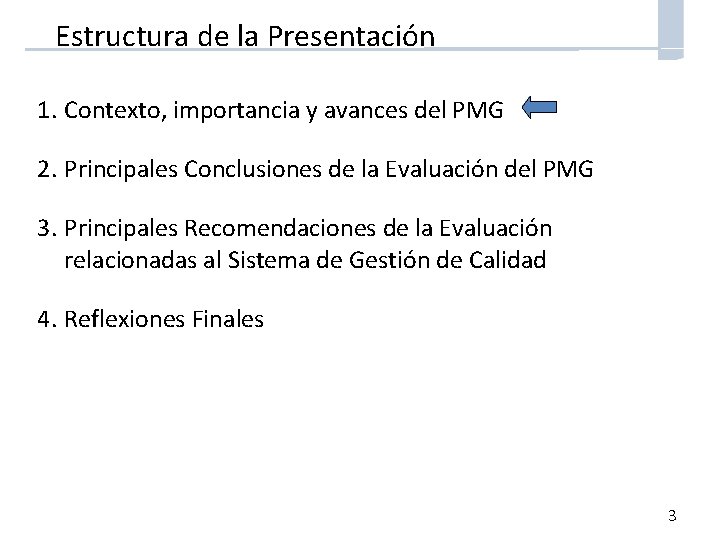 Estructura de la Presentación

1. Contexto, importancia y avances del PMG

2. Principales Conclusiones de la Evaluación del PMG

3. Principales Recomendaciones de la Evaluación relacionadas al Sistema de Gestión de Calidad

4. Reflexiones Finales

3